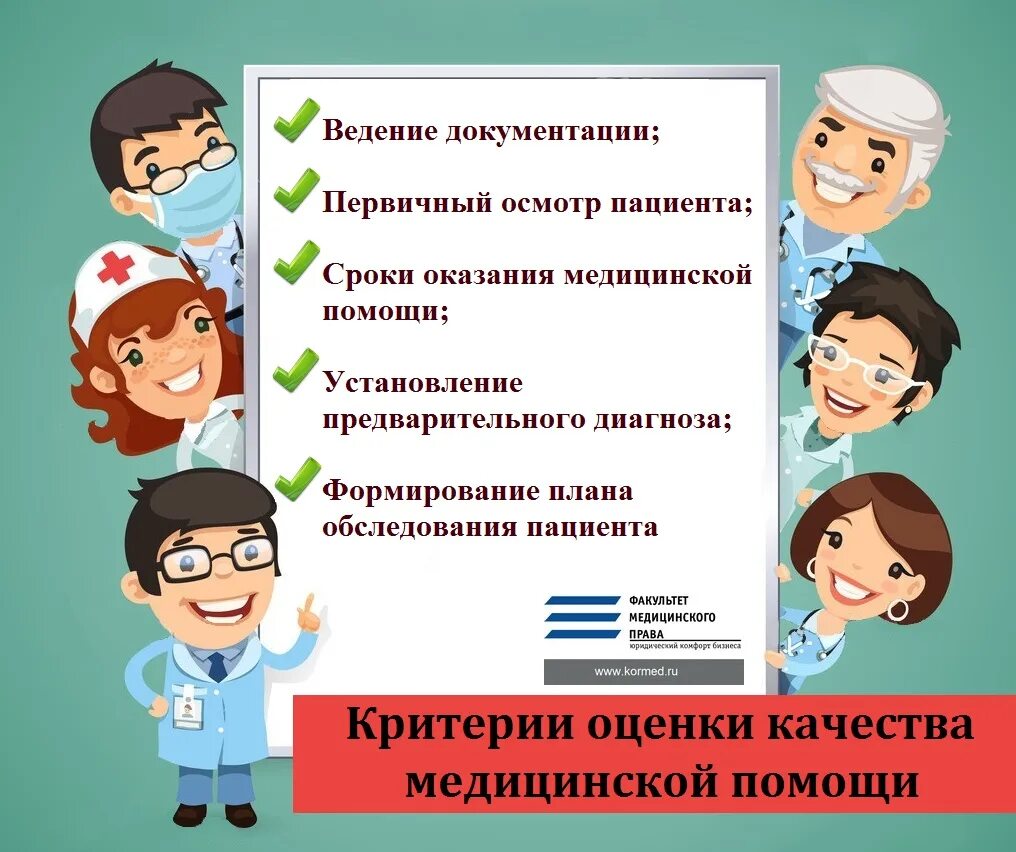 Ведение документации;

Первичный осмотр пациента;

Сроки оказания медицинской помощи;

Установление предварительного диагноза;

Формирование плана обследования пациента

ФАКУЛЬТЕТ МЕДИЦИНСКОГО ПРАВА
юридический комфорт бизнеса

www.kormed.ru

Критерии оценки качества медицинской помощи